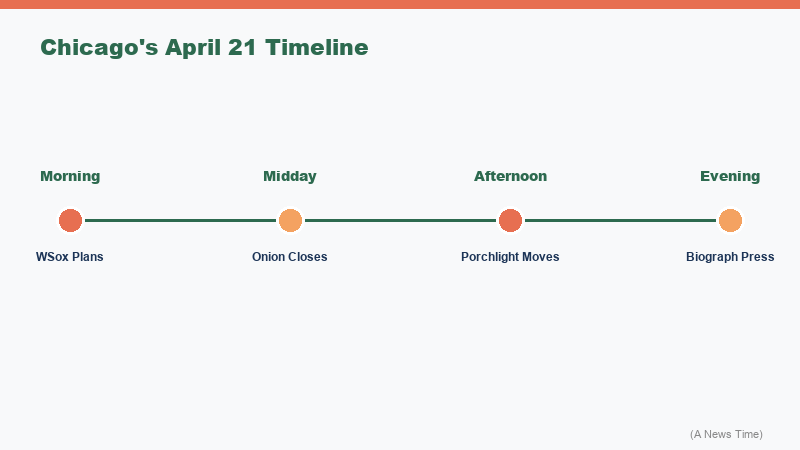 Chicago's April 21 Timeline

Morning
WSox Plans

Midday
Onion Closes

Afternoon
Porchlight Moves

Evening
Biograph Press

(A News Time)